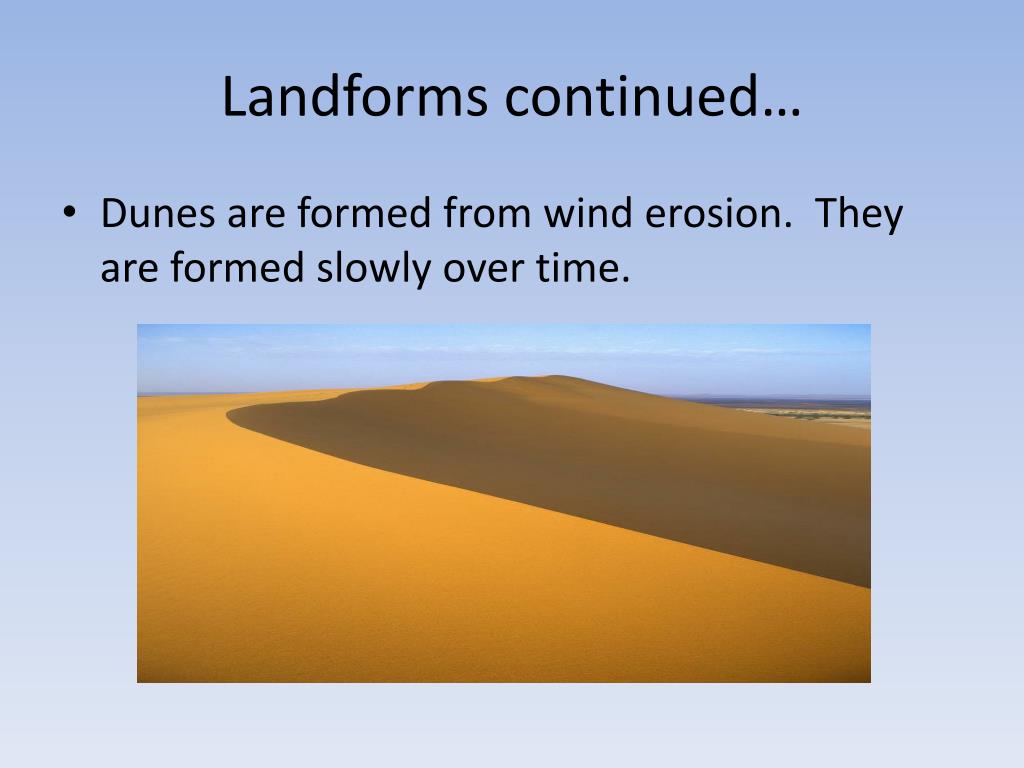 Landforms continued…

• Dunes are formed from wind erosion.  They are formed slowly over time.